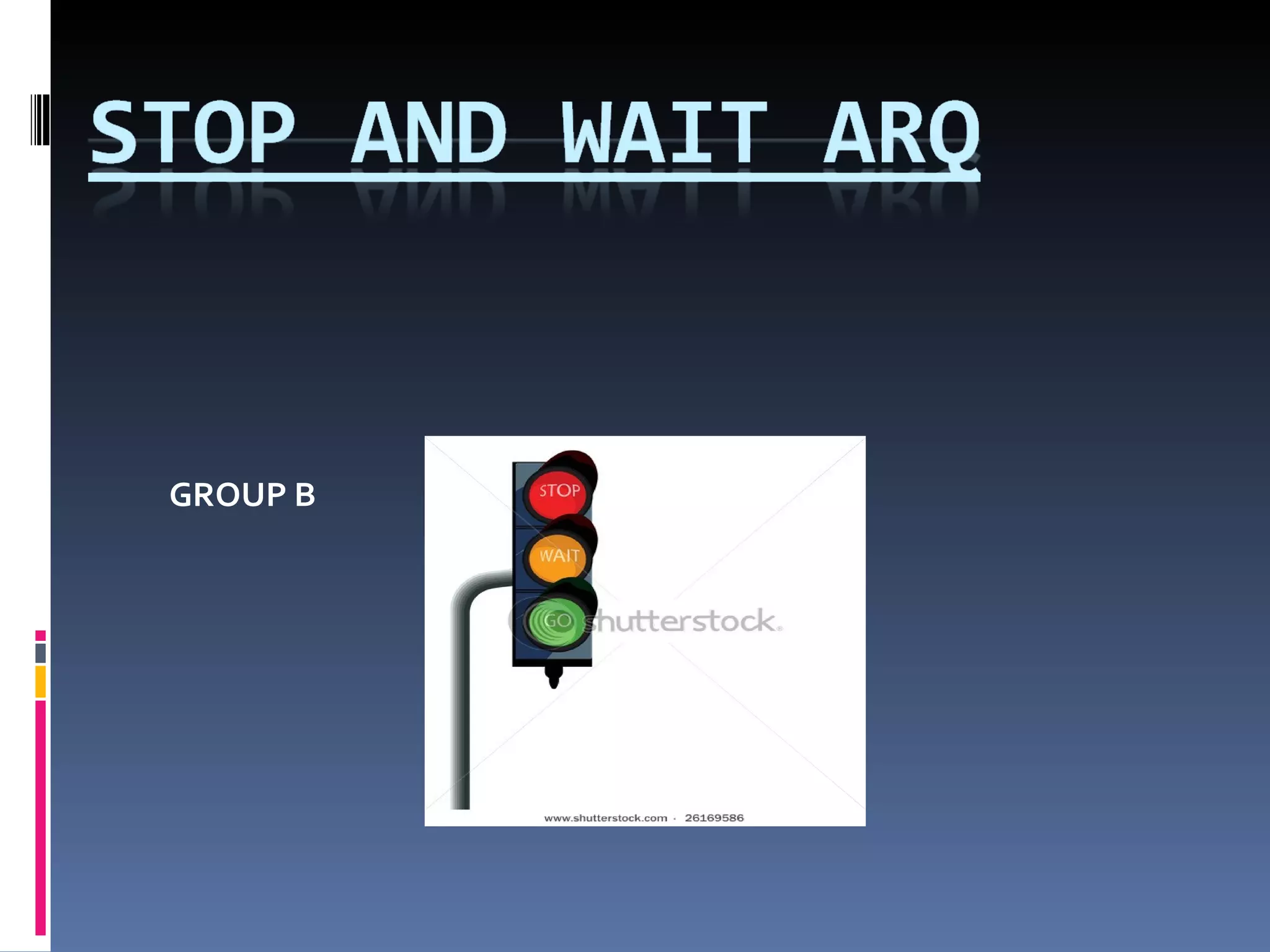 STOP AND WAIT ARQ

GROUP B

STOP
WAIT
GO
shutterstock
www.shutterstock.com · 26169586